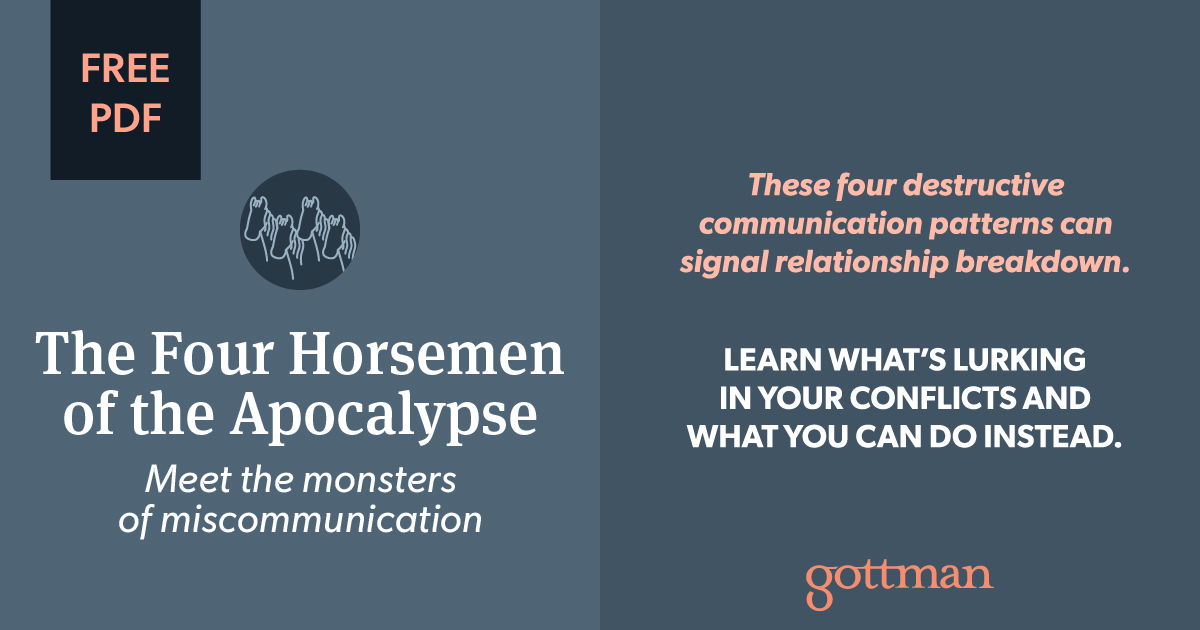 FREE
PDF

The Four Horsemen of the Apocalypse

Meet the monsters of miscommunication

These four destructive communication patterns can signal relationship breakdown.

LEARN WHAT'S LURKING IN YOUR CONFLICTS AND WHAT YOU CAN DO INSTEAD.

gottman